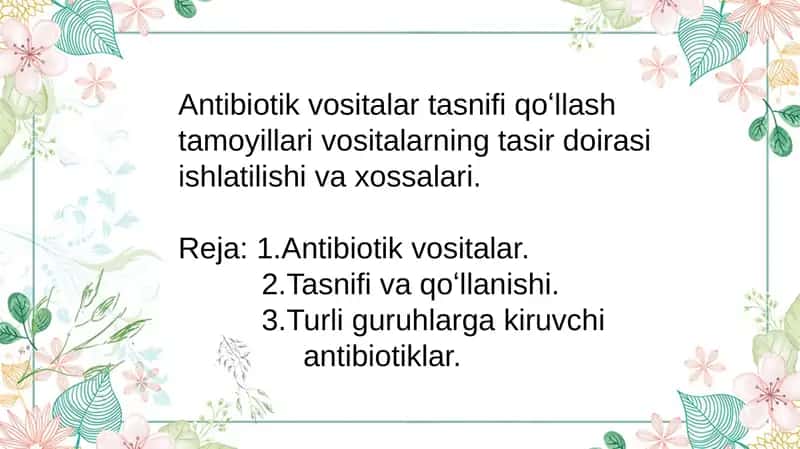 Antibiotik vositalar tasnifi qo‘llash tamoyillari vositalarning tasir doirasi ishlatilishi va xossalari.

Reja: 1.Antibiotik vositalar.
2.Tasnifi va qo‘llanishi.
3.Turli guruhlarga kiruvchi antibiotiklar.